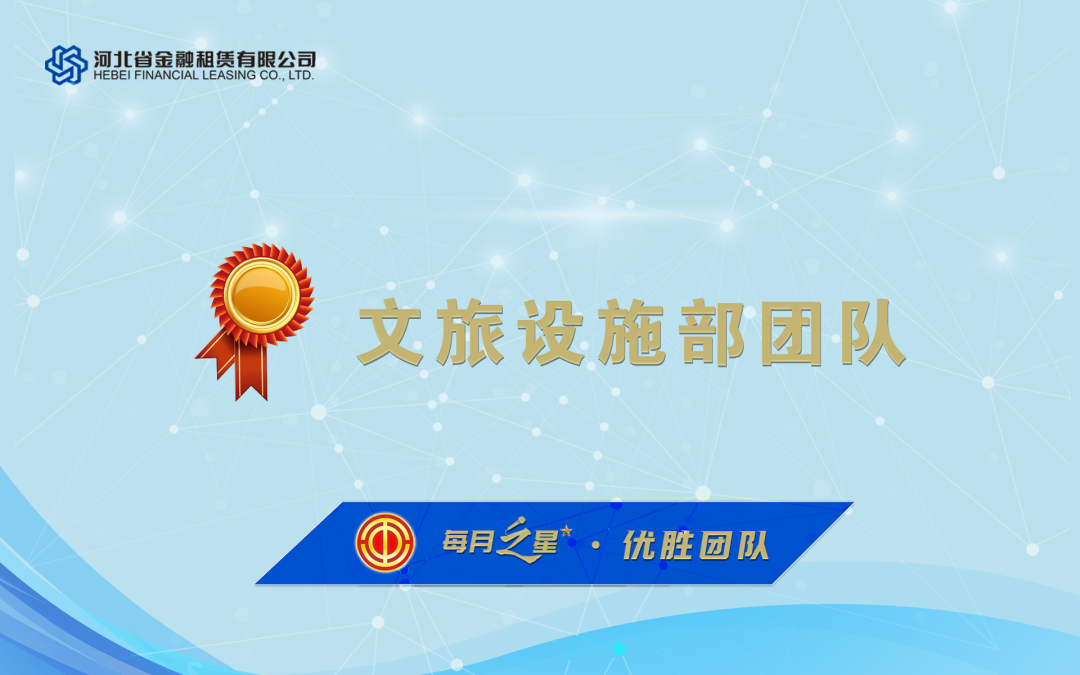 河北省金融租赁有限公司
HEBEI FINANCIAL LEASING CO., LTD.

文旅设施部团队

每月之星 · 优胜团队